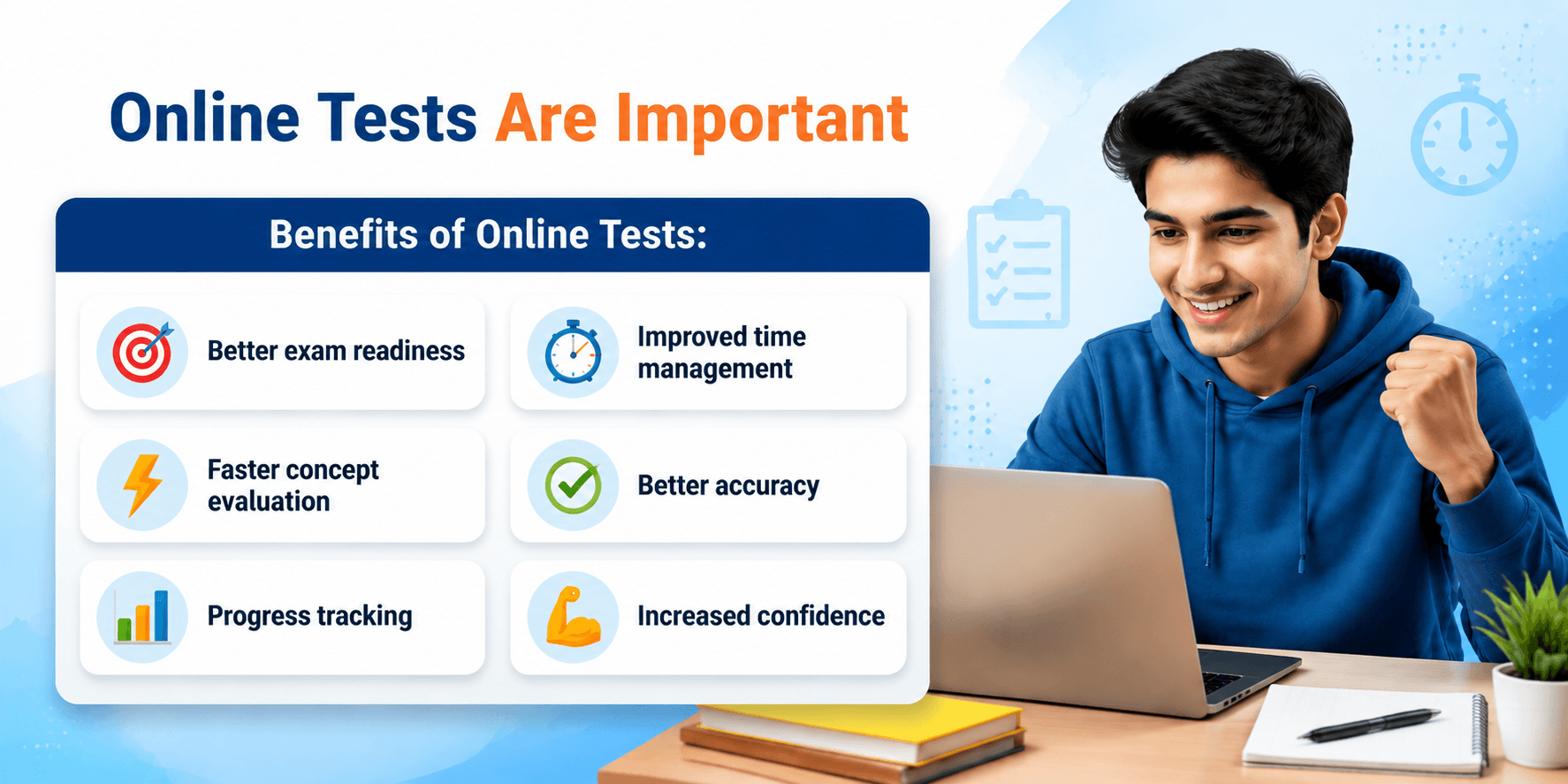 Online Tests Are Important

Benefits of Online Tests:

Better exam readiness

Improved time management

Faster concept evaluation

Better accuracy

Progress tracking

Increased confidence